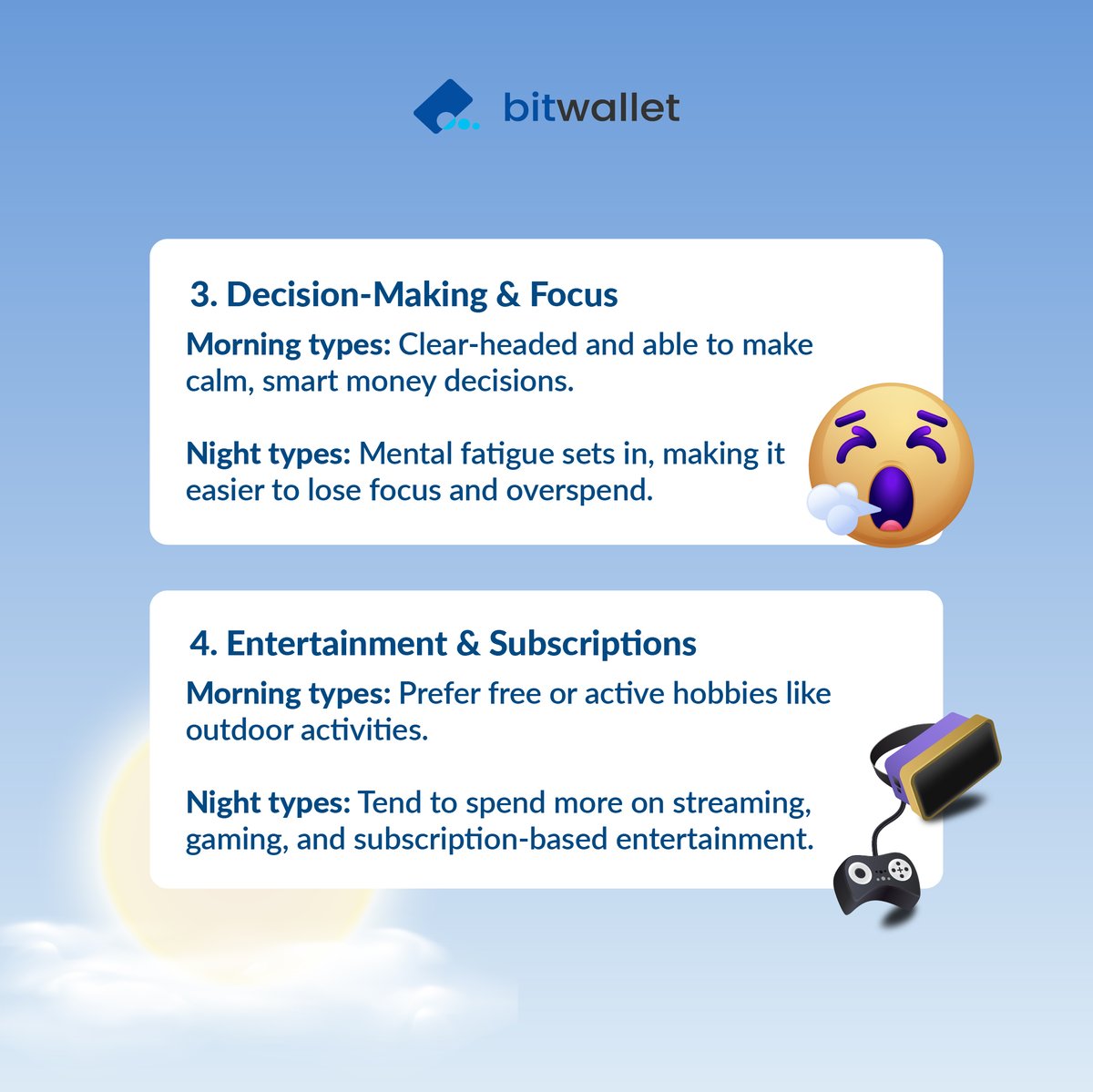 bitwallet

3. Decision-Making & Focus

Morning types: Clear-headed and able to make calm, smart money decisions.

Night types: Mental fatigue sets in, making it easier to lose focus and overspend.

4. Entertainment & Subscriptions

Morning types: Prefer free or active hobbies like outdoor activities.

Night types: Tend to spend more on streaming, gaming, and subscription-based entertainment.